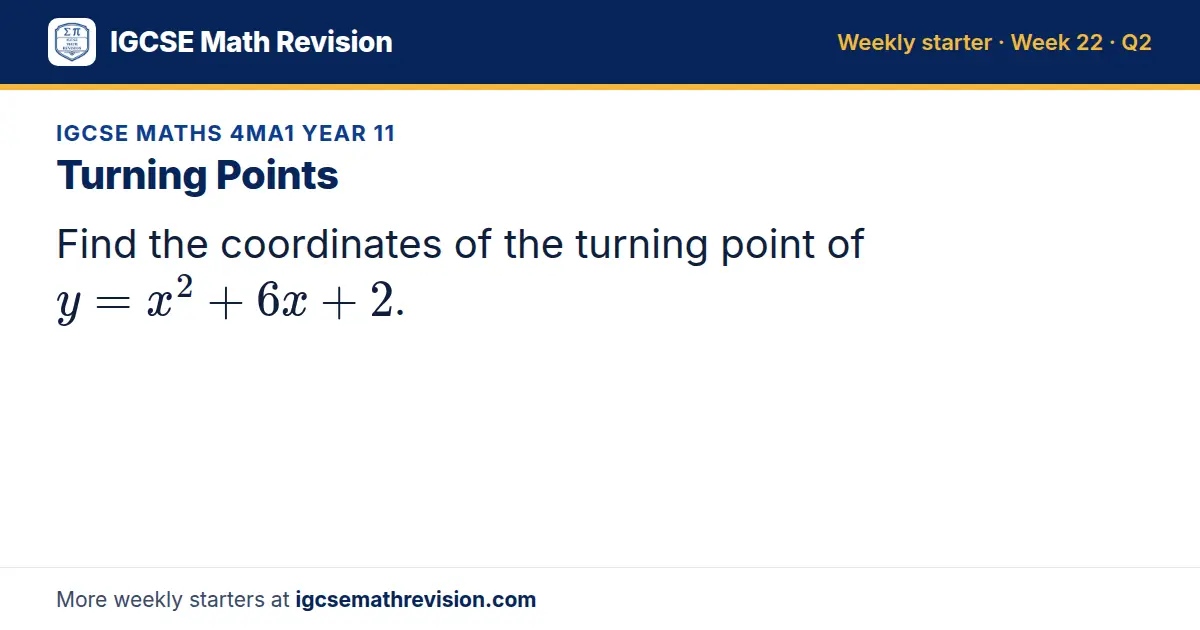 IGCSE Math Revision

Weekly starter · Week 22 · Q2

IGCSE MATHS 4MA1 YEAR 11

Turning Points

Find the coordinates of the turning point of $y = x^2 + 6x + 2$.

More weekly starters at igcsemathrevision.com